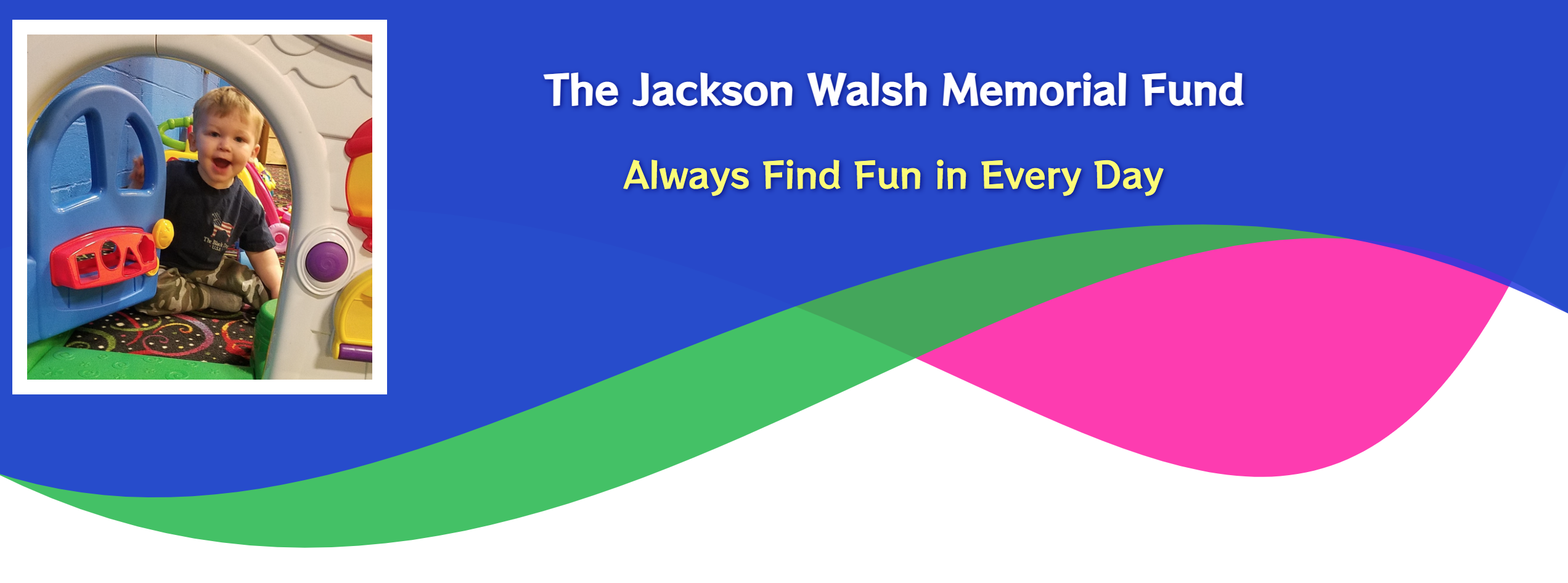 The Jackson Walsh Memorial Fund

Always Find Fun in Every Day